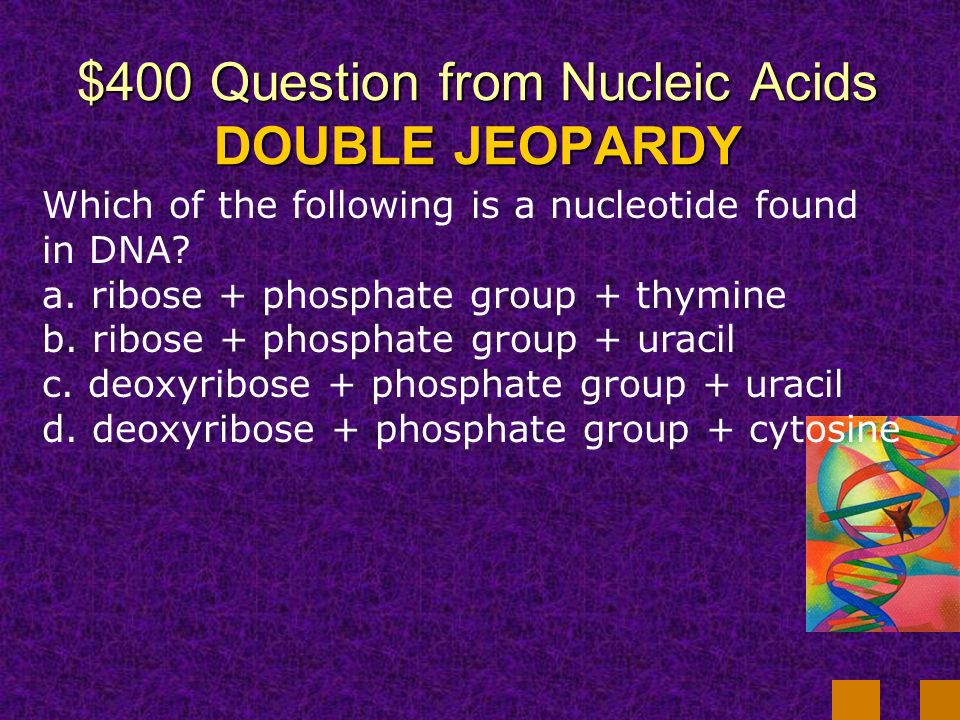 $400 Question from Nucleic Acids
DOUBLE JEOPARDY

Which of the following is a nucleotide found in DNA?
a. ribose + phosphate group + thymine
b. ribose + phosphate group + uracil
c. deoxyribose + phosphate group + uracil
d. deoxyribose + phosphate group + cytosine